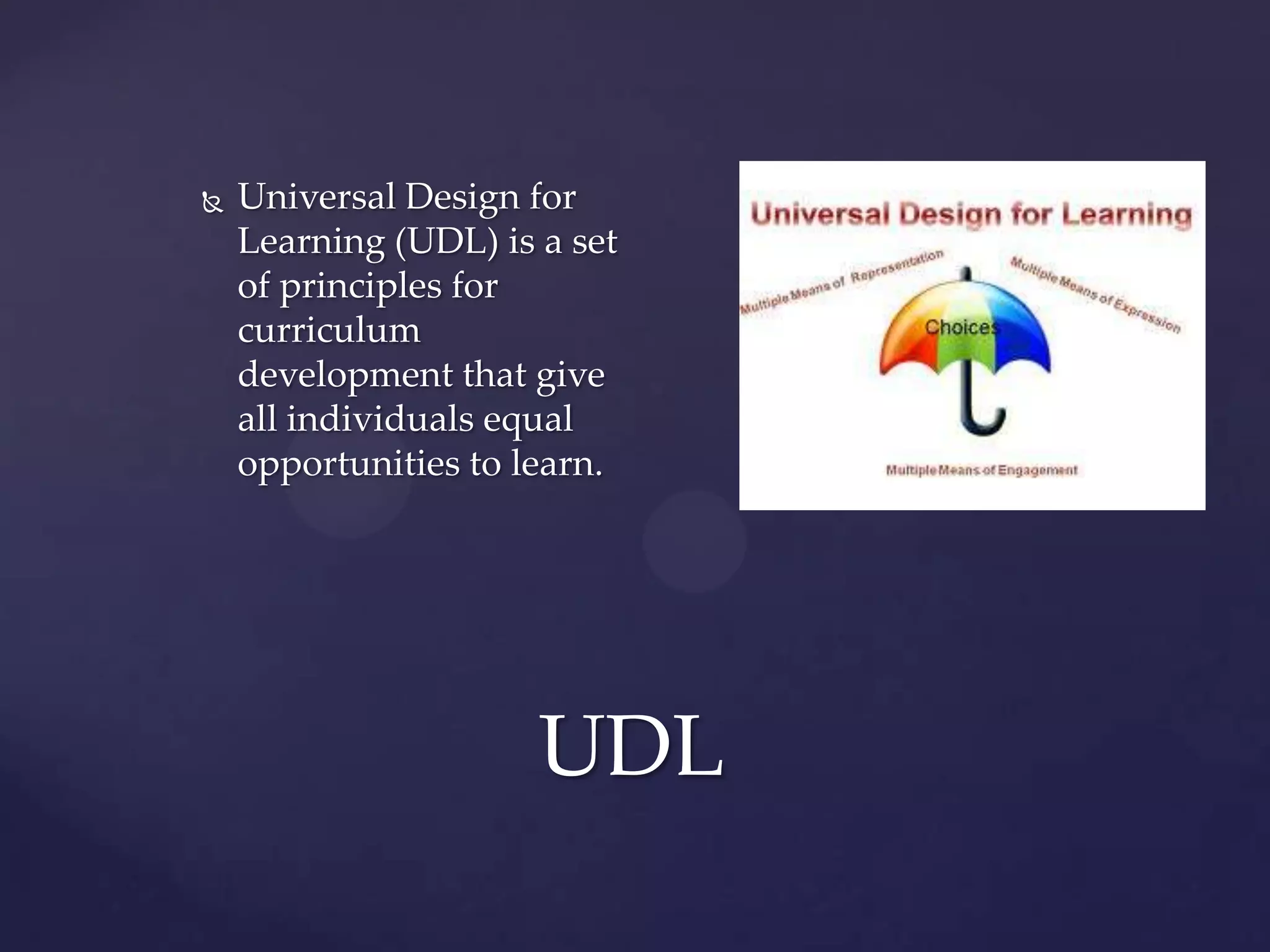 Universal Design for Learning (UDL) is a set of principles for curriculum development that give all individuals equal opportunities to learn.

Universal Design for Learning

Multiple Means of Representation

Multiple Means of Expression

Choices

Multiple Means of Engagement

UDL